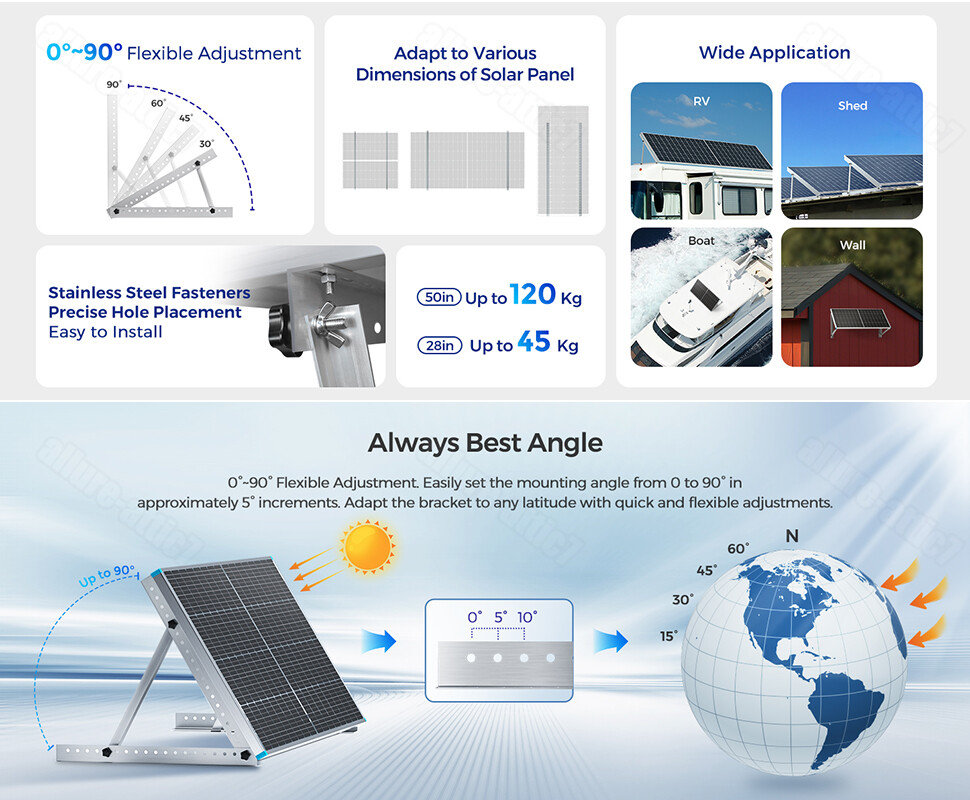 0°~90° Flexible Adjustment

90°
60°
45°
30°

Adapt to Various Dimensions of Solar Panel

Wide Application

RV

Shed

Boat

Wall

Stainless Steel Fasteners
Precise Hole Placement
Easy to Install

50in Up to 120 Kg

28in Up to 45 Kg

Always Best Angle

0°~90° Flexible Adjustment. Easily set the mounting angle from 0 to 90° in approximately 5° increments. Adapt the bracket to any latitude with quick and flexible adjustments.

Up to 90°

0° 5° 10°

N
60°
45°
30°
15°